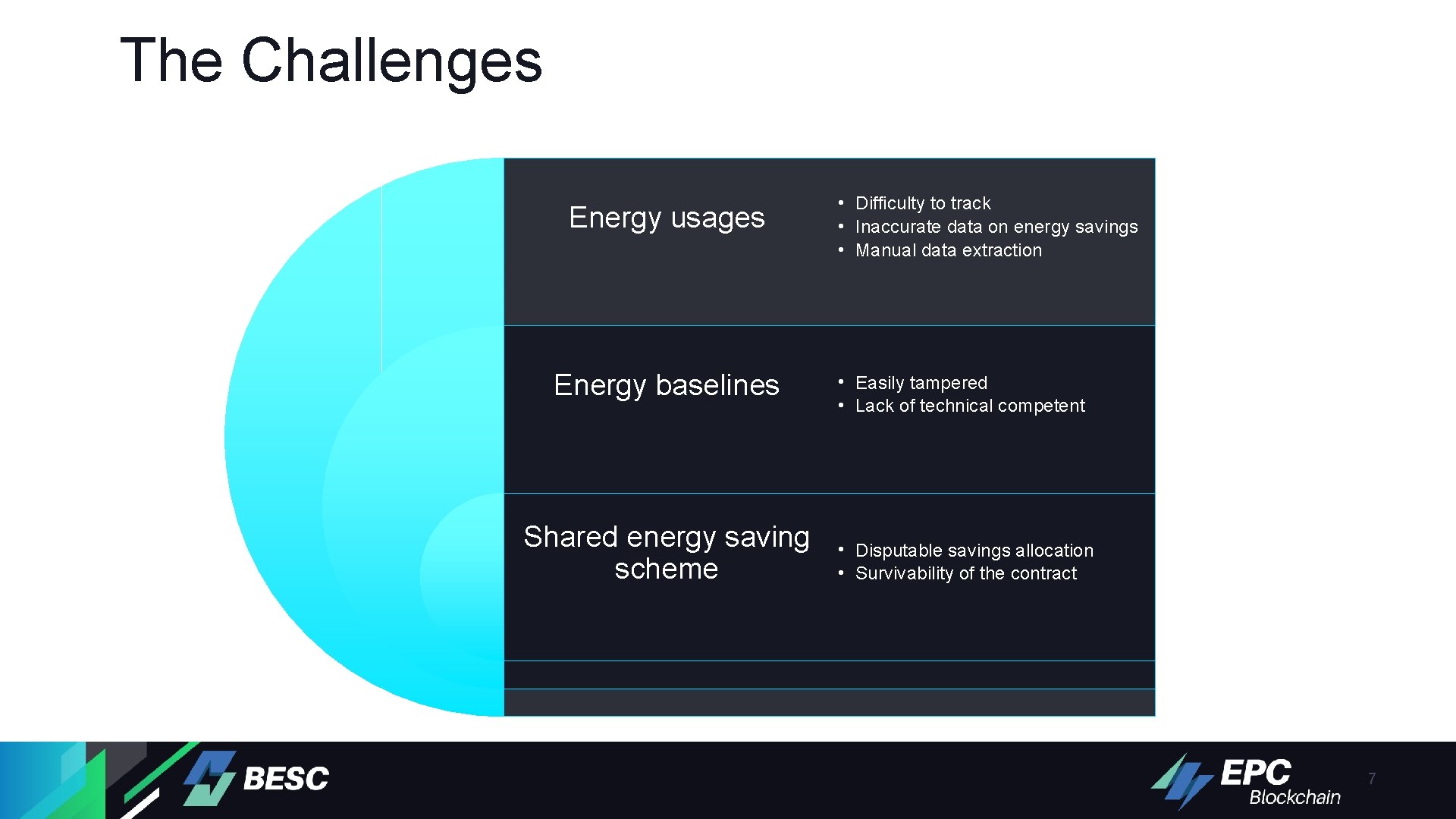 The Challenges

Energy usages

• Difficulty to track
• Inaccurate data on energy savings
• Manual data extraction

Energy baselines

• Easily tampered
• Lack of technical competent

Shared energy saving scheme

• Disputable savings allocation
• Survivability of the contract

BESC

EPC Blockchain

7